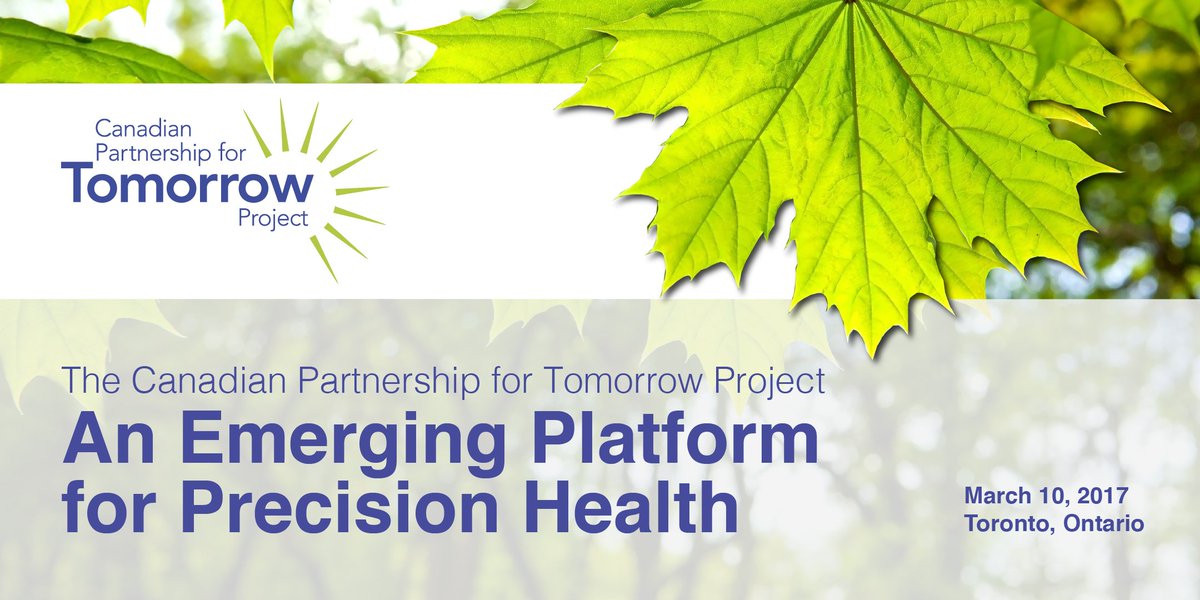 Canadian Partnership for Tomorrow Project

The Canadian Partnership for Tomorrow Project
An Emerging Platform for Precision Health

March 10, 2017
Toronto, Ontario